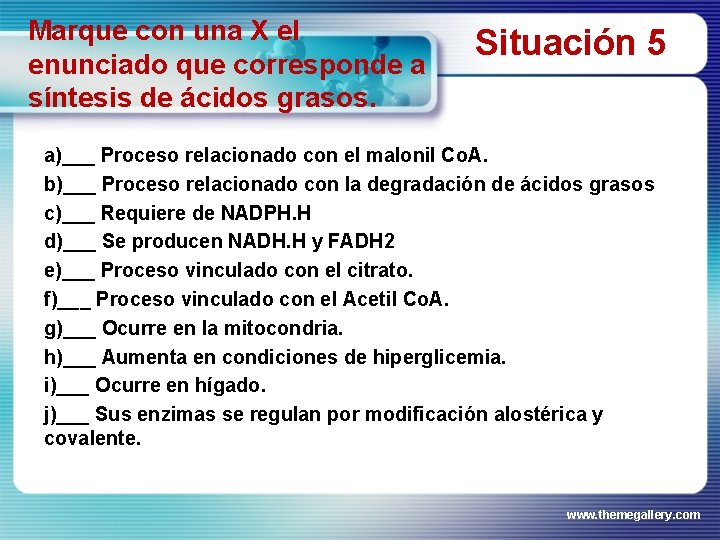 Marque con una X el enunciado que corresponde a síntesis de ácidos grasos.

Situación 5

a)___ Proceso relacionado con el malonil CoA.
b)___ Proceso relacionado con la degradación de ácidos grasos
c)___ Requiere de NADPH.H
d)___ Se producen NADH.H y FADH2
e)___ Proceso vinculado con el citrato.
f)___ Proceso vinculado con el Acetil CoA.
g)___ Ocurre en la mitocondria.
h)___ Aumenta en condiciones de hiperglicemia.
i)___ Ocurre en hígado.
j)___ Sus enzimas se regulan por modificación alostérica y covalente.

www.themegallery.com